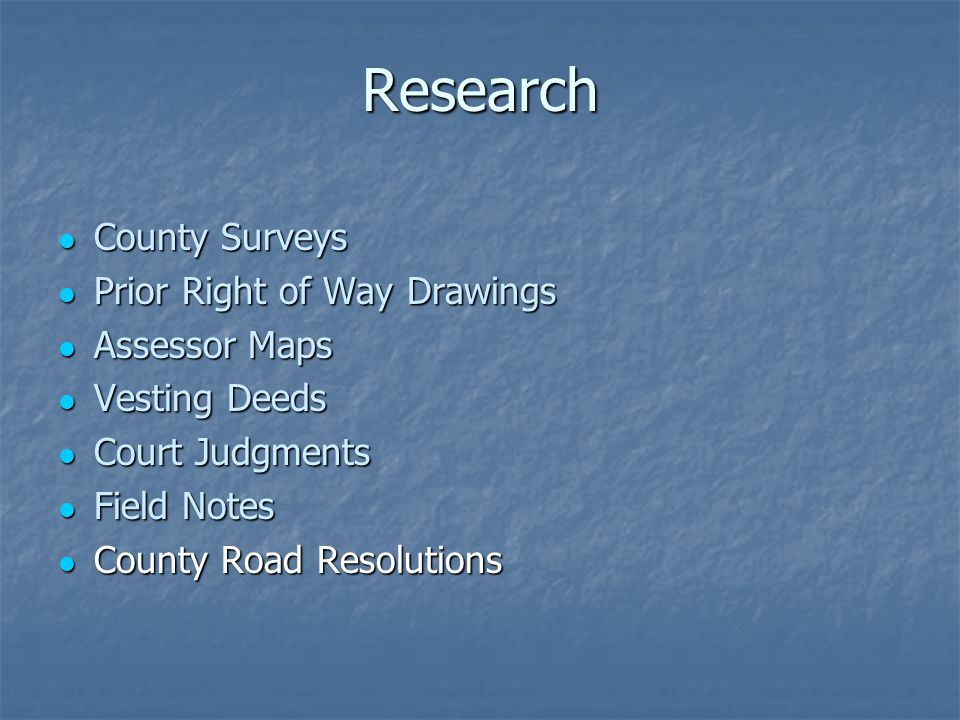 Research

- County Surveys
- Prior Right of Way Drawings
- Assessor Maps
- Vesting Deeds
- Court Judgments
- Field Notes
- County Road Resolutions